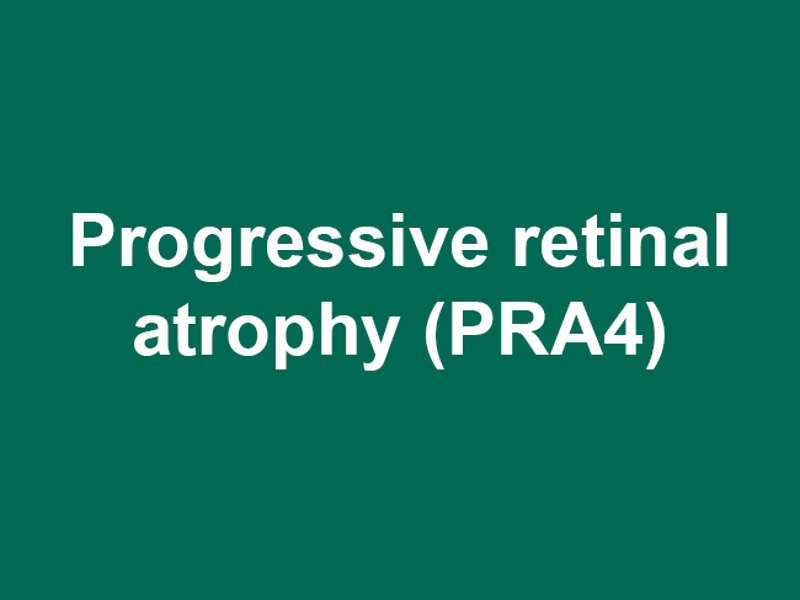 Progressive retinal atrophy (PRA4)